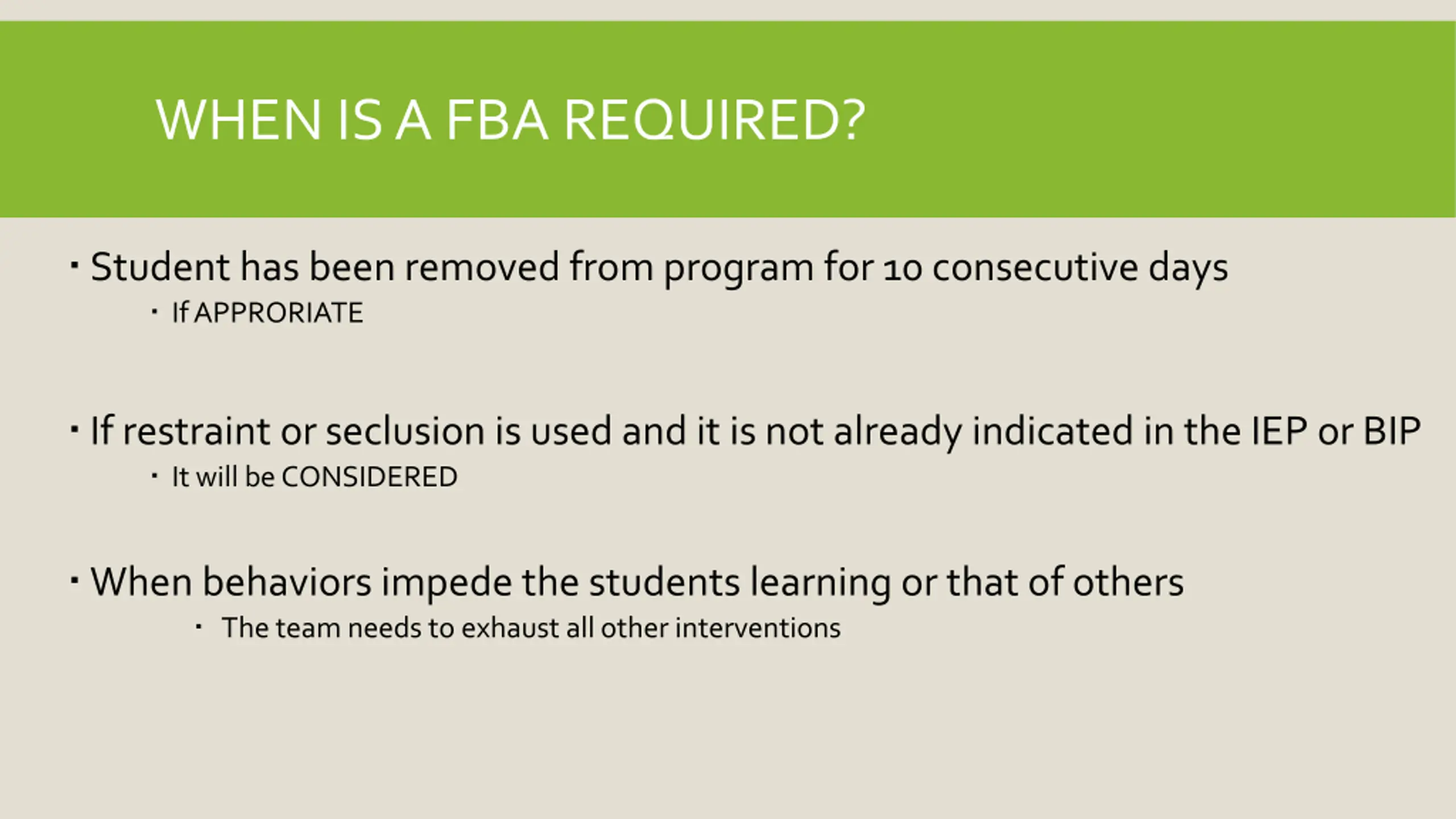 WHEN IS A FBA REQUIRED?

▪ Student has been removed from program for 10 consecutive days
  ▪ If APPRORIATE

▪ If restraint or seclusion is used and it is not already indicated in the IEP or BIP
  ▪ It will be CONSIDERED

▪ When behaviors impede the students learning or that of others
  ▪ The team needs to exhaust all other interventions